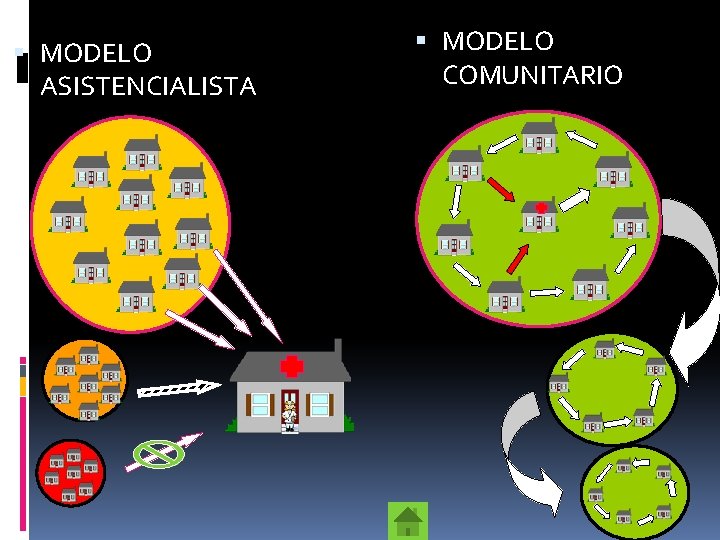 MODELO ASISTENCIALISTA

MODELO COMUNITARIO